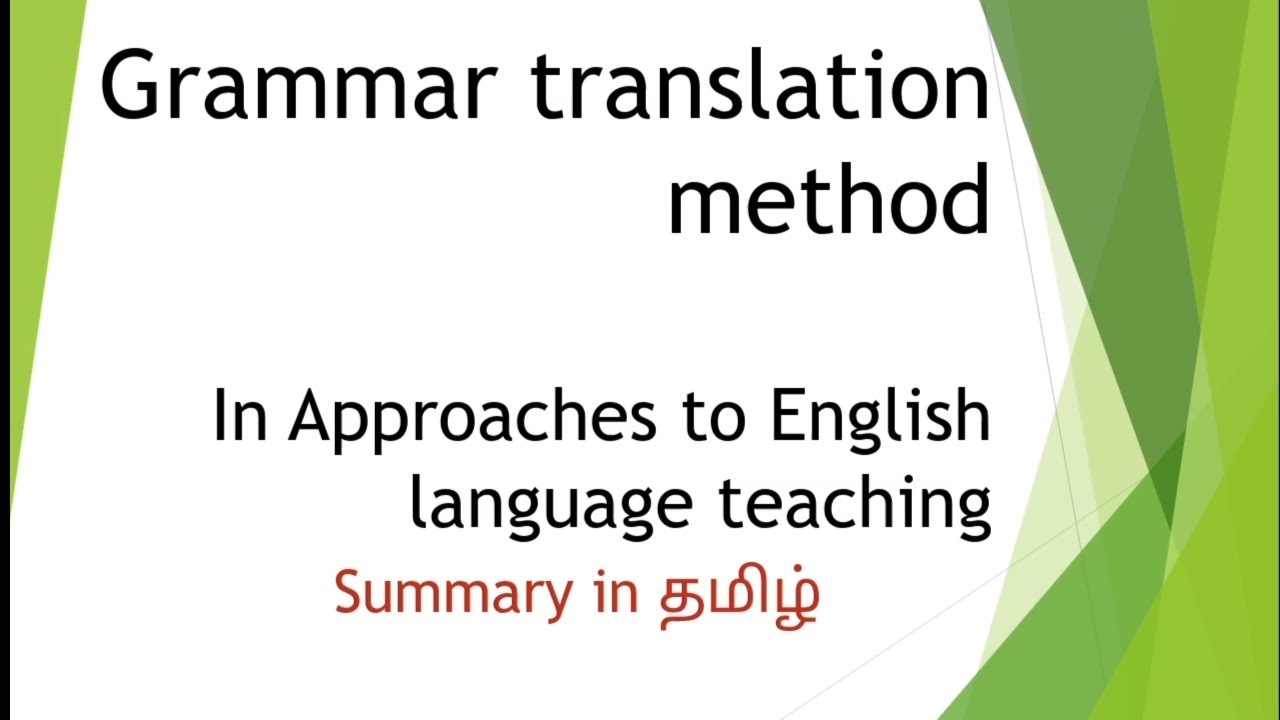 Grammar translation method

In Approaches to English language teaching

Summary in தமிழ்